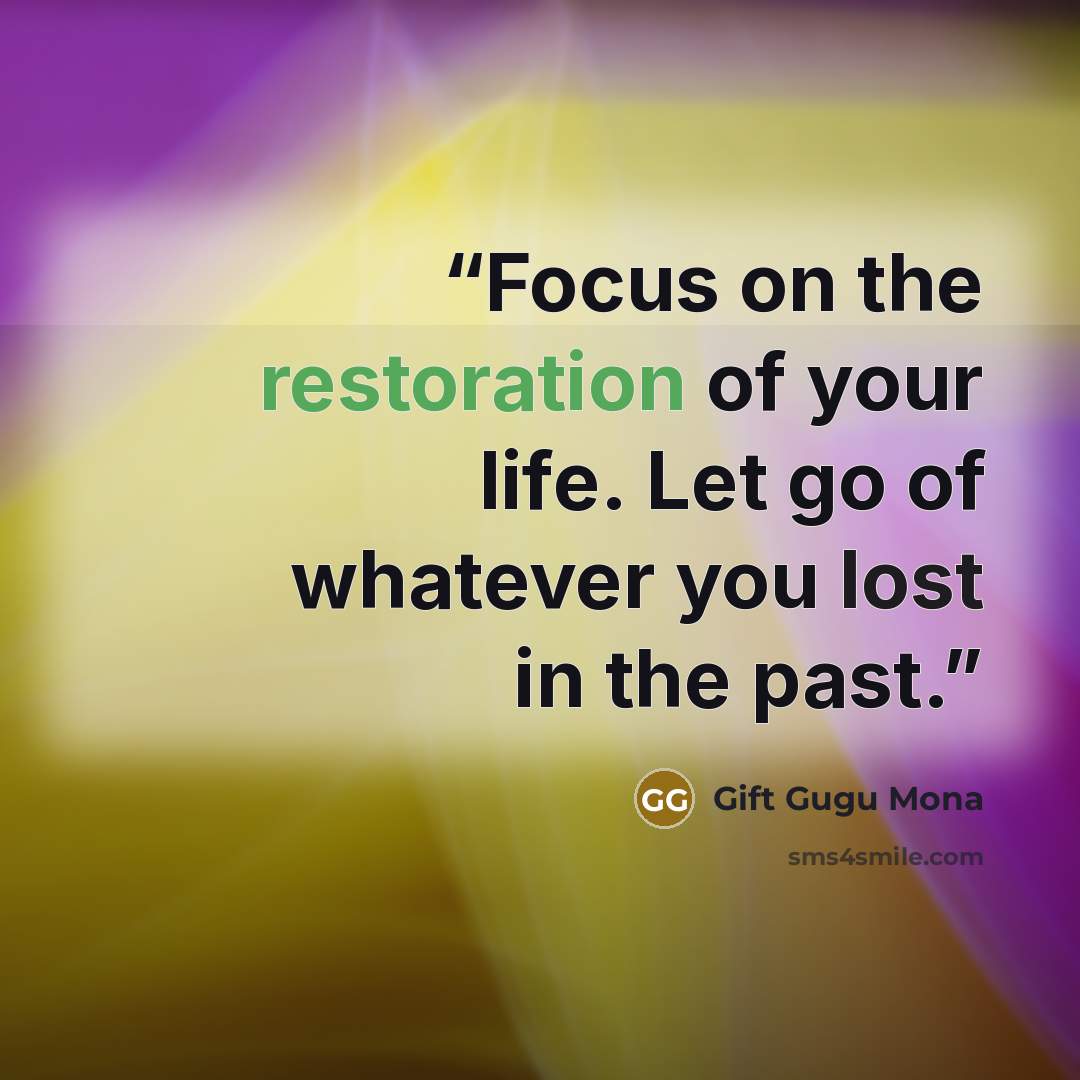 "Focus on the restoration of your life. Let go of whatever you lost in the past."

GG Gift Gugu Mona

sms4smile.com